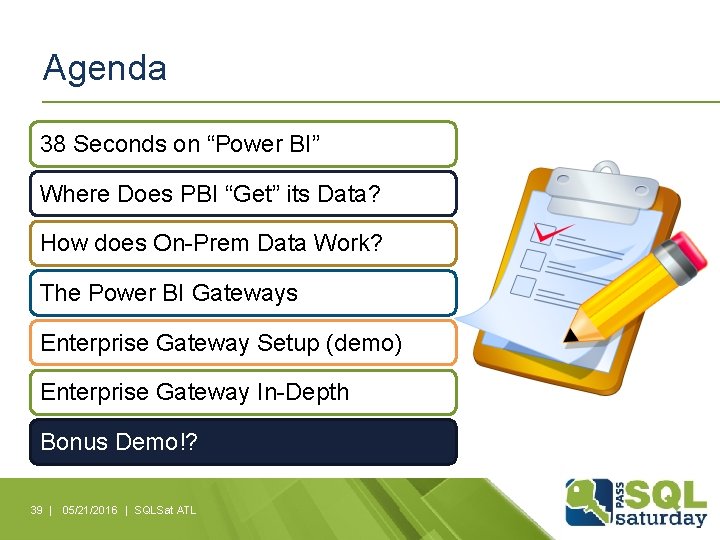 Agenda

38 Seconds on “Power BI”

Where Does PBI “Get” its Data?

How does On-Prem Data Work?

The Power BI Gateways

Enterprise Gateway Setup (demo)

Enterprise Gateway In-Depth

Bonus Demo!?

39 | 05/21/2016 | SQLSat ATL

PASS SQL saturday